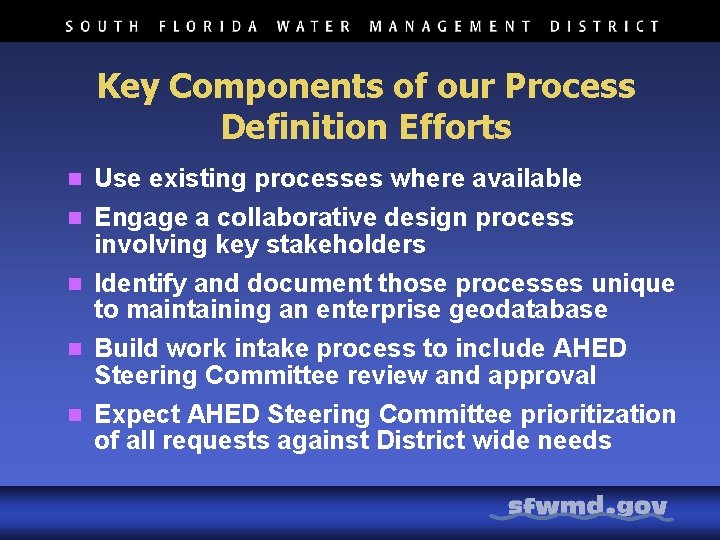 SOUTH FLORIDA WATER MANAGEMENT DISTRICT

Key Components of our Process Definition Efforts

- Use existing processes where available
- Engage a collaborative design process involving key stakeholders
- Identify and document those processes unique to maintaining an enterprise geodatabase
- Build work intake process to include AHED Steering Committee review and approval
- Expect AHED Steering Committee prioritization of all requests against District wide needs

sfwmd.gov